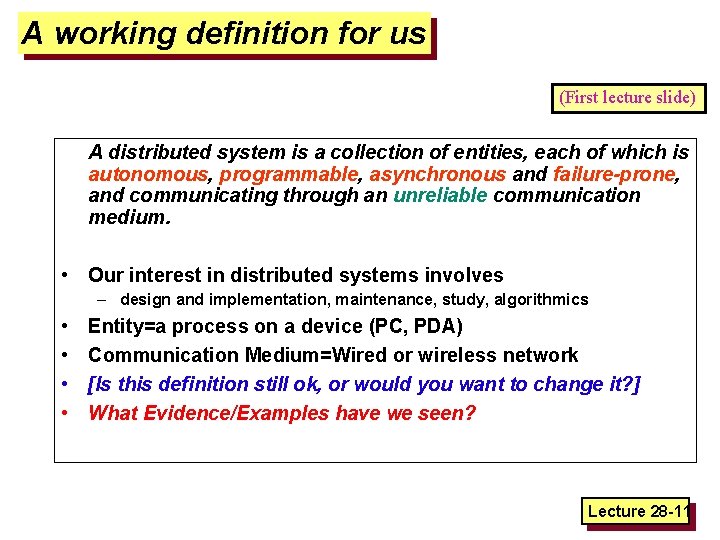 A working definition for us

(First lecture slide)

A distributed system is a collection of entities, each of which is autonomous, programmable, asynchronous and failure-prone, and communicating through an unreliable communication medium.

• Our interest in distributed systems involves
 – design and implementation, maintenance, study, algorithmics
• Entity=a process on a device (PC, PDA)
• Communication Medium=Wired or wireless network
• [Is this definition still ok, or would you want to change it?]
• What Evidence/Examples have we seen?

Lecture 28-11